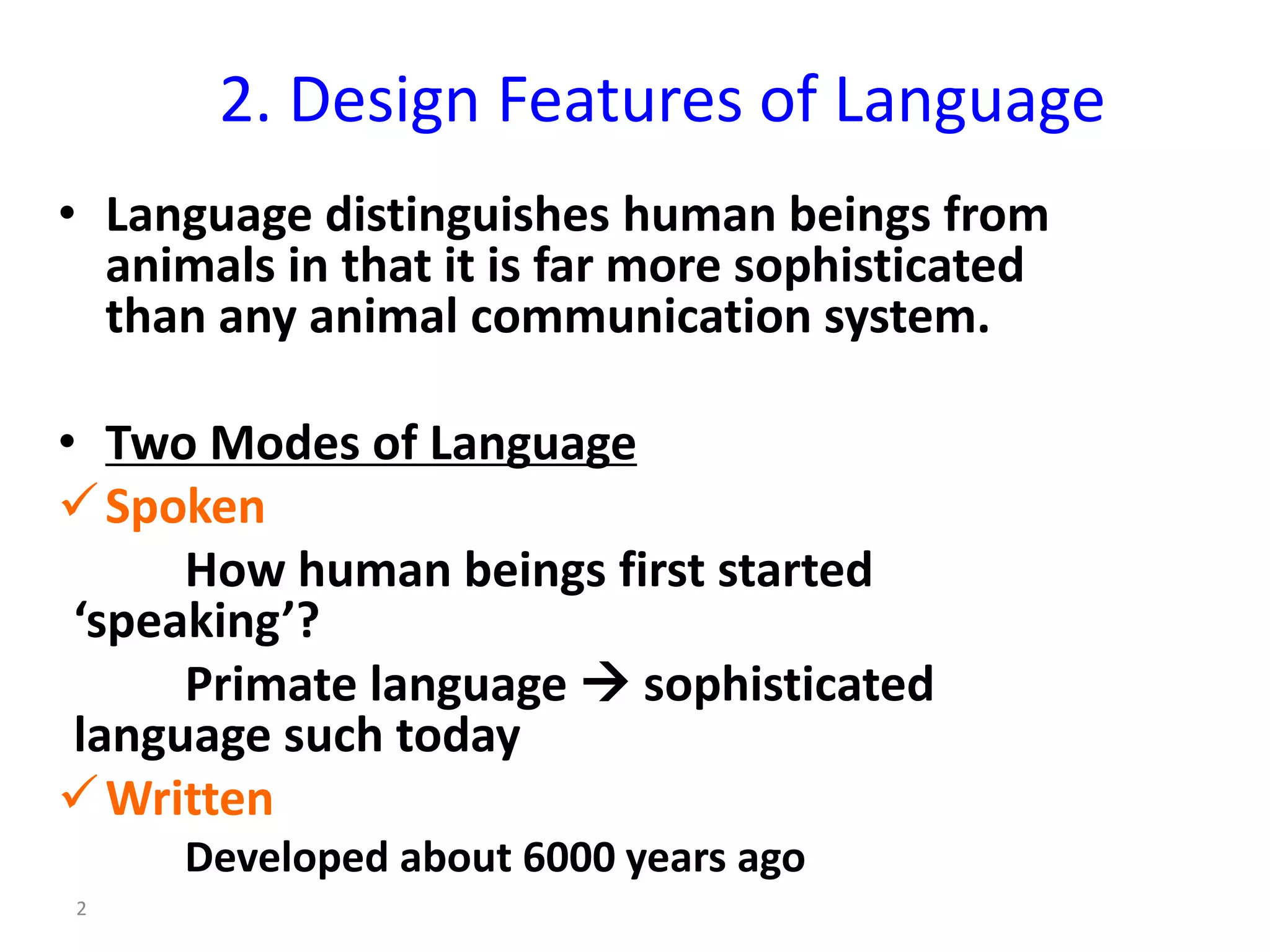 2. Design Features of Language

• Language distinguishes human beings from animals in that it is far more sophisticated than any animal communication system.

• Two Modes of Language

✓ Spoken

How human beings first started 'speaking'?

Primate language → sophisticated language such today

✓ Written

Developed about 6000 years ago

2